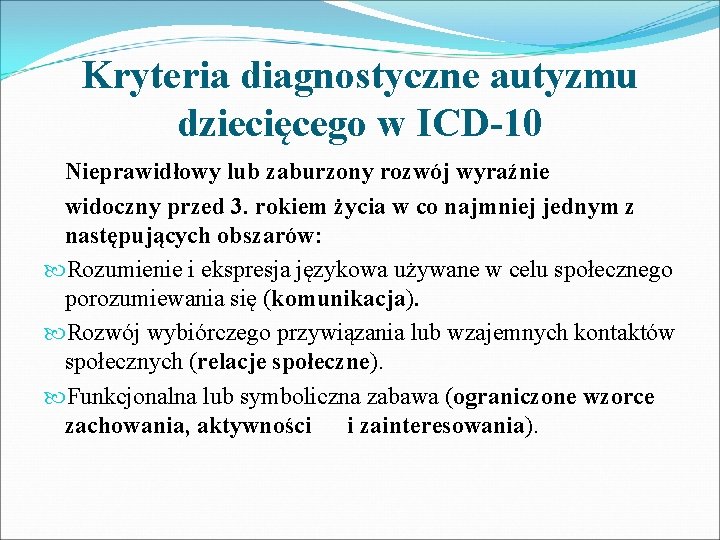 Kryteria diagnostyczne autyzmu dziecięcego w ICD-10

Nieprawidłowy lub zaburzony rozwój wyraźnie widoczny przed 3. rokiem życia w co najmniej jednym z następujących obszarów:

Rozumienie i ekspresja językowa używane w celu społecznego porozumiewania się (komunikacja).

Rozwój wybiórczego przywiązania lub wzajemnych kontaktów społecznych (relacje społeczne).

Funkcjonalna lub symboliczna zabawa (ograniczone wzorce zachowania, aktywności i zainteresowania).